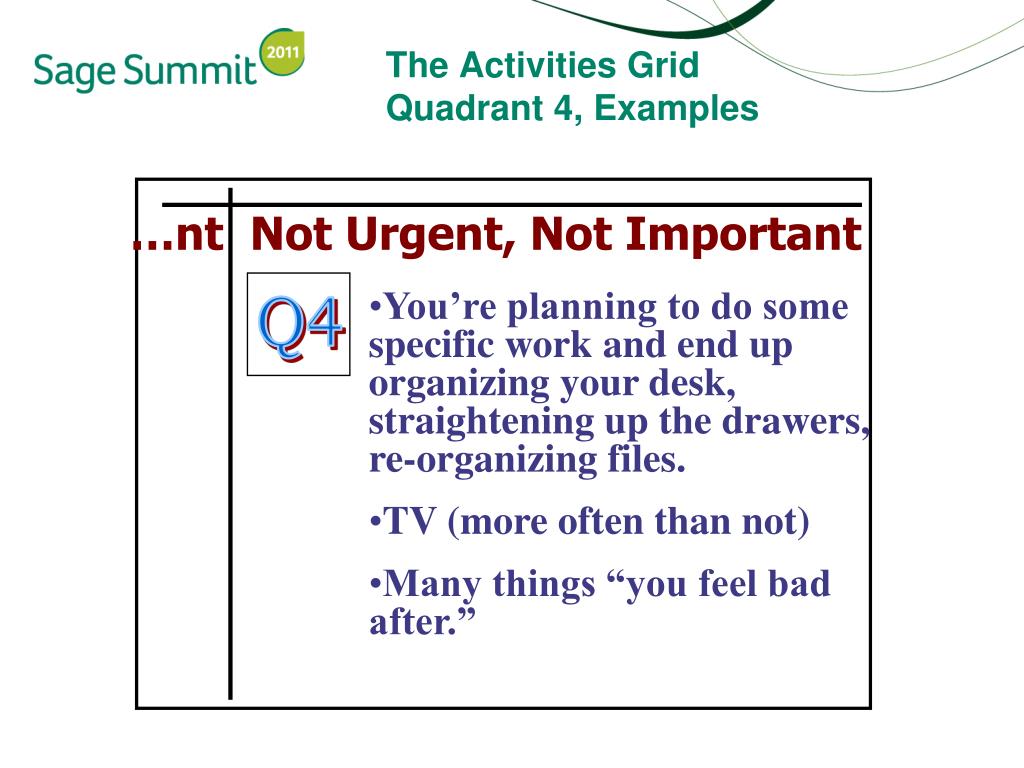 Sage Summit 2011

The Activities Grid
Quadrant 4, Examples

…nt Not Urgent, Not Important

Q4

•You’re planning to do some specific work and end up organizing your desk, straightening up the drawers, re-organizing files.

•TV (more often than not)

•Many things “you feel bad after.”